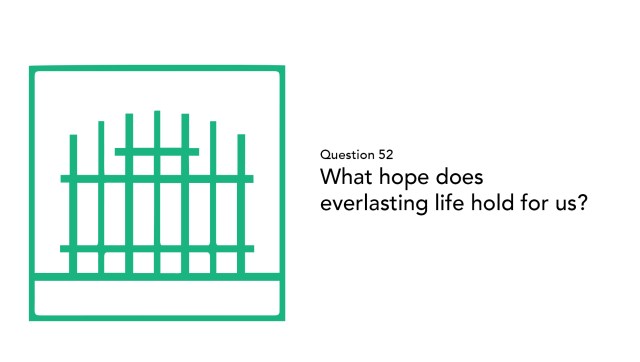 Question 52
What hope does everlasting life hold for us?